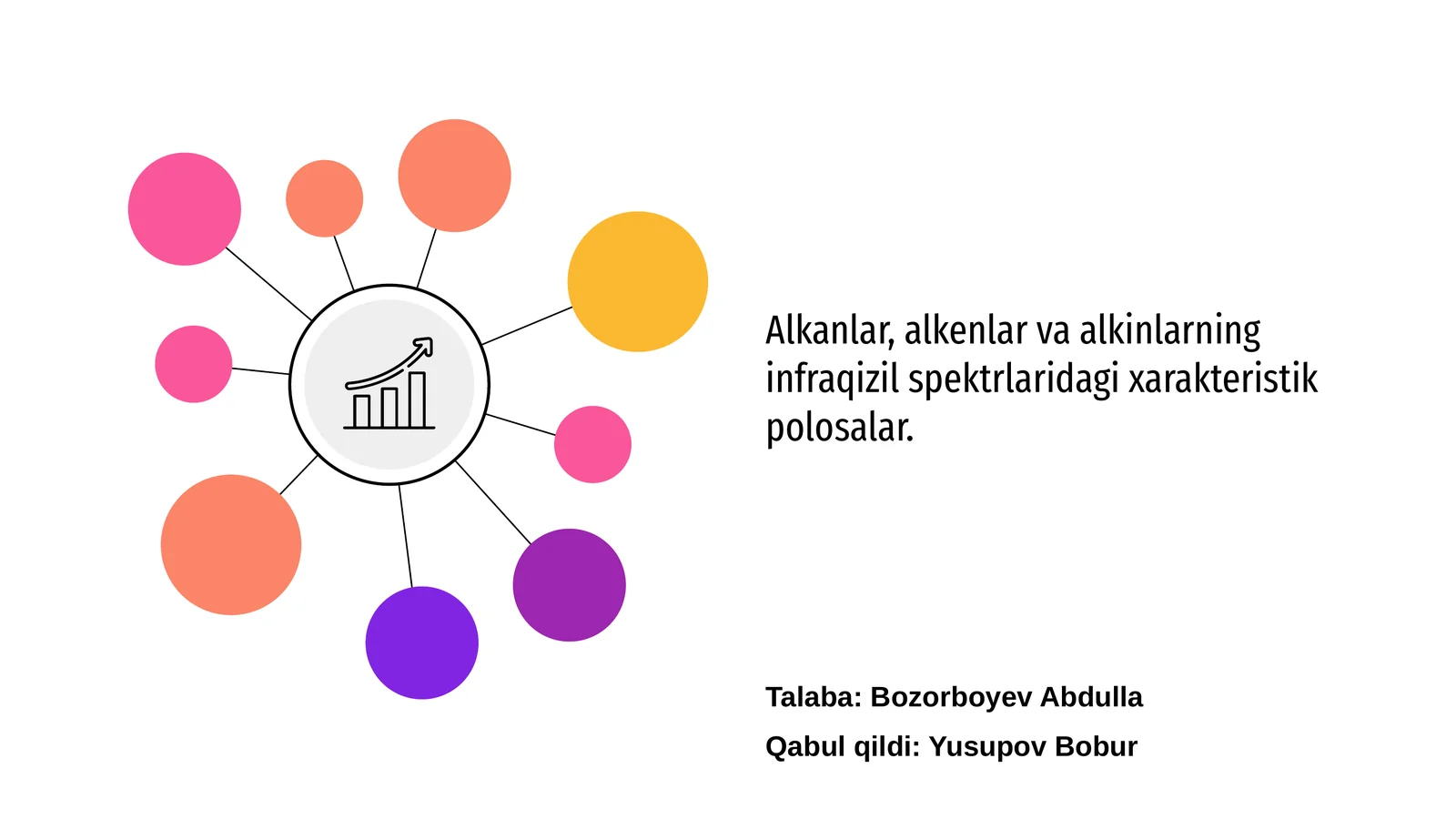 Alkanlar, alkenlar va alkinlarning infraqizil spektrlaridagi xarakteristik polosalar.

Talaba: Bozorboyev Abdulla

Qabul qildi: Yusupov Bobur